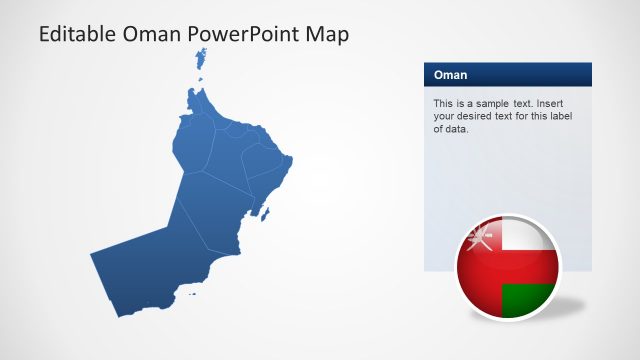 Editable Oman PowerPoint Map

Oman

This is a sample text. Insert your desired text for this label of data.